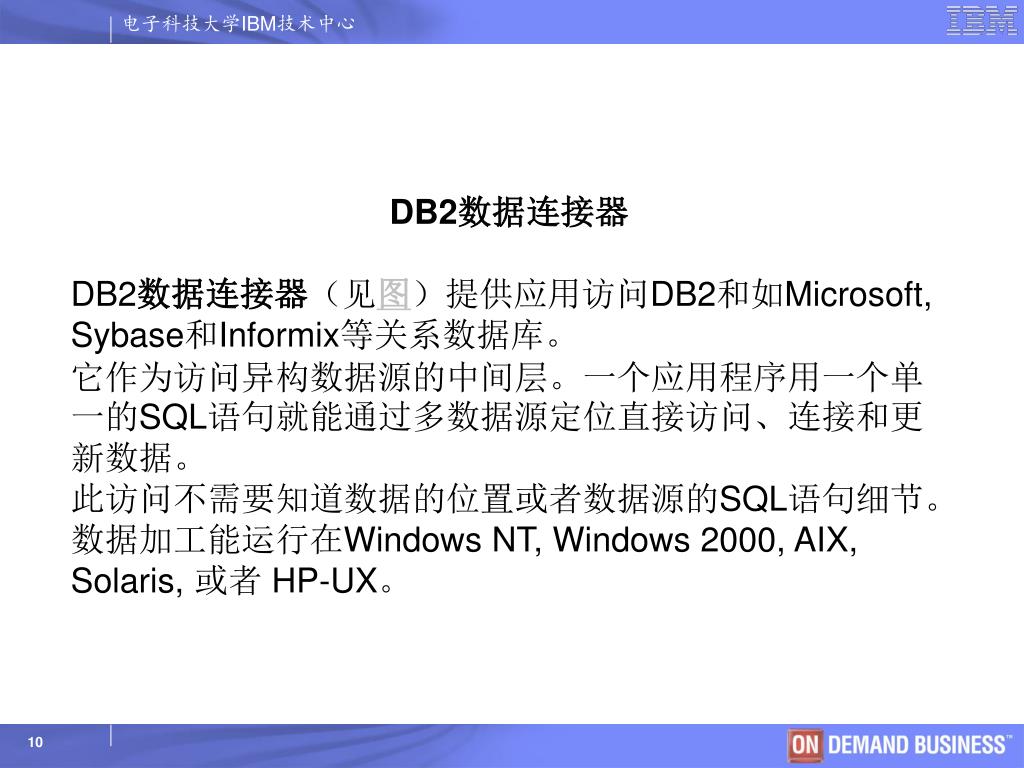 电子科技大学IBM技术中心

IBM

DB2数据连接器

DB2数据连接器（见图）提供应用访问DB2和如Microsoft, Sybase和Informix等关系数据库。
它作为访问异构数据源的中间层。一个应用程序用一个单一的SQL语句就能通过多数据源定位直接访问、连接和更新数据。
此访问不需要知道数据的位置或者数据源的SQL语句细节。
数据加工能运行在Windows NT, Windows 2000, AIX, Solaris, 或者 HP-UX。

10

ON DEMAND BUSINESS™